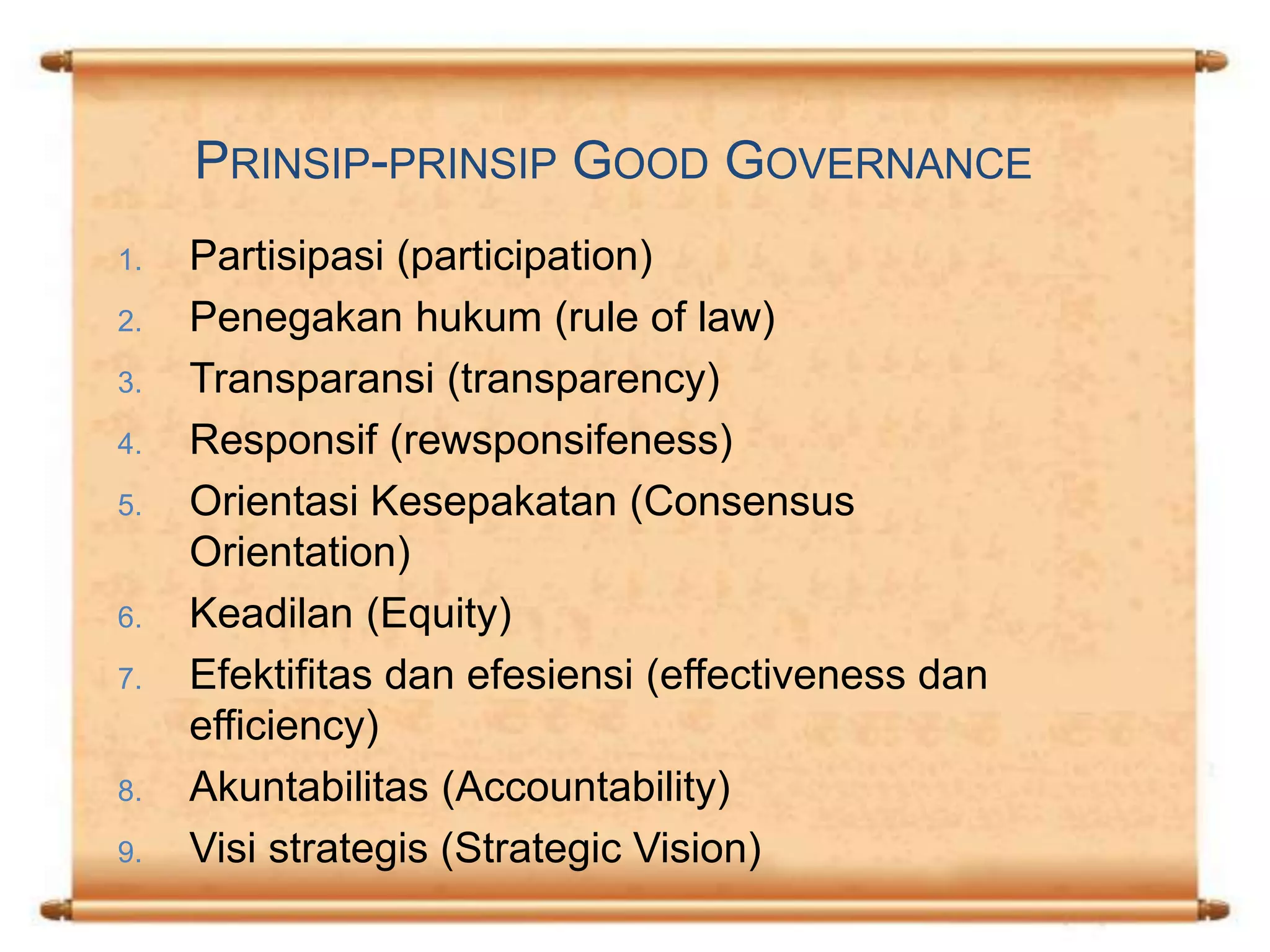 PRINSIP-PRINSIP GOOD GOVERNANCE

1. Partisipasi (participation)
2. Penegakan hukum (rule of law)
3. Transparansi (transparency)
4. Responsif (rewsponsifeness)
5. Orientasi Kesepakatan (Consensus Orientation)
6. Keadilan (Equity)
7. Efektifitas dan efesiensi (effectiveness dan efficiency)
8. Akuntabilitas (Accountability)
9. Visi strategis (Strategic Vision)